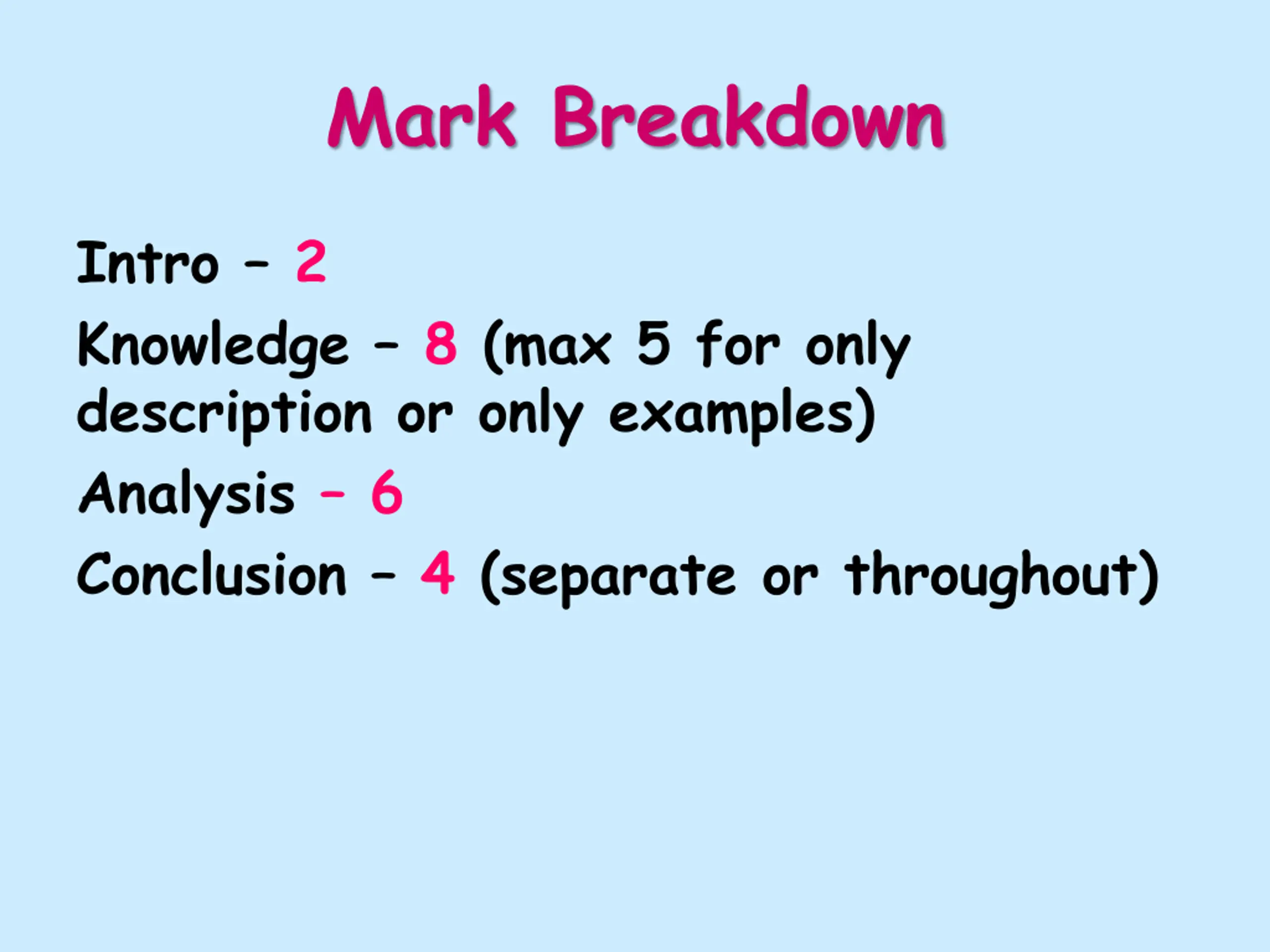 Mark Breakdown

Intro – 2

Knowledge – 8 (max 5 for only description or only examples)

Analysis – 6

Conclusion – 4 (separate or throughout)